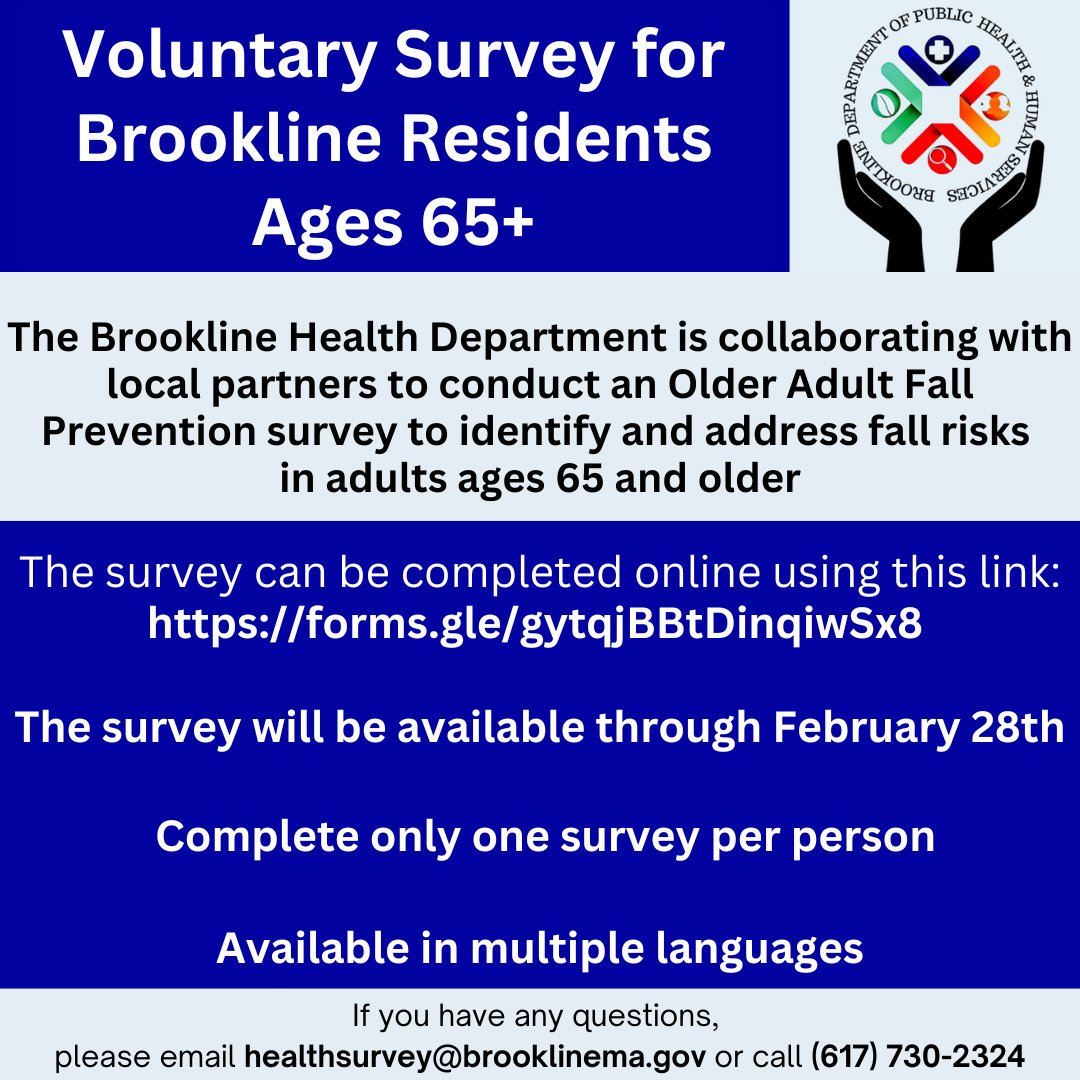 Voluntary Survey for Brookline Residents Ages 65+

BROOKLINE DEPARTMENT OF PUBLIC HEALTH & HUMAN SERVICES

The Brookline Health Department is collaborating with local partners to conduct an Older Adult Fall Prevention survey to identify and address fall risks in adults ages 65 and older

The survey can be completed online using this link: https://forms.gle/gytqjBBtDinqiwSx8

The survey will be available through February 28th

Complete only one survey per person

Available in multiple languages

If you have any questions, please email healthsurvey@brooklinema.gov or call (617) 730-2324